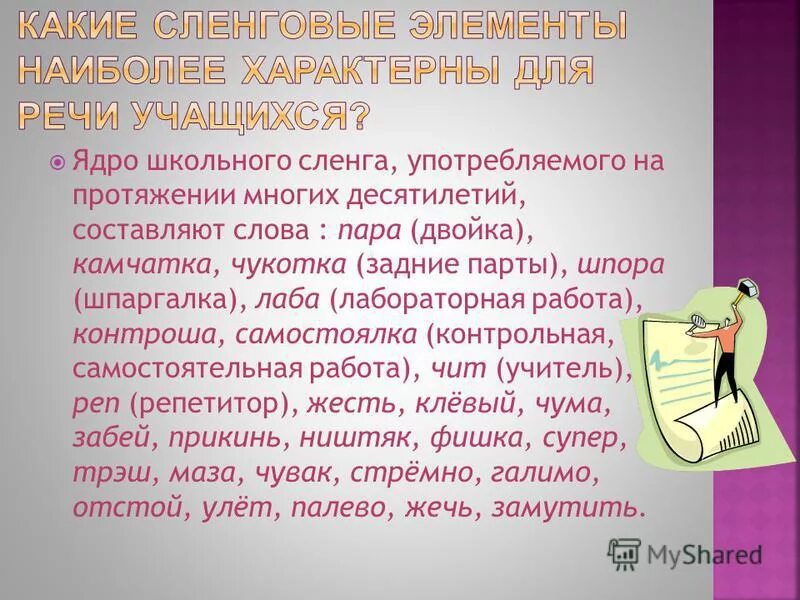 КАКИЕ СЛЕНГОВЫЕ ЭЛЕМЕНТЫ НАИБОЛЕЕ ХАРАКТЕРНЫ ДЛЯ РЕЧИ УЧАЩИХСЯ?

Ядро школьного сленга, употребляемого на протяжении многих десятилетий, составляют слова : пара (двойка), камчатка, чукотка (задние парты), шпора (шпаргалка), лаба (лабораторная работа), контроша, самостоялка (контрольная, самостоятельная работа), чит (учитель), реп (репетитор), жесть, клёвый, чума, забей, прикинь, ништяк, фишка, супер, трэш, маза, чувак, стрёмно, галимо, отстой, улёт, палево, жечь, замутить.

MyShared